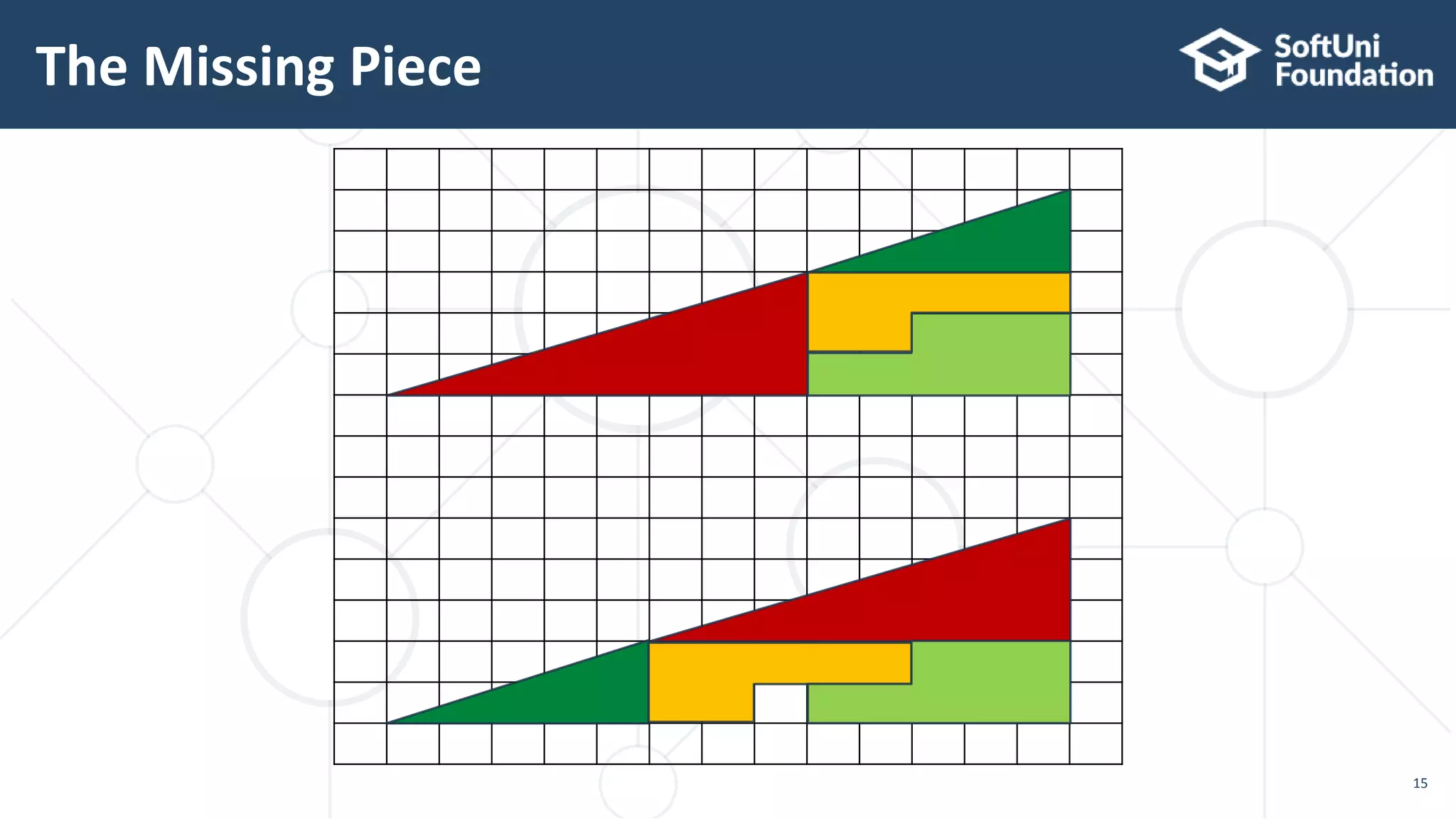 The Missing Piece

SoftUni Foundation

15